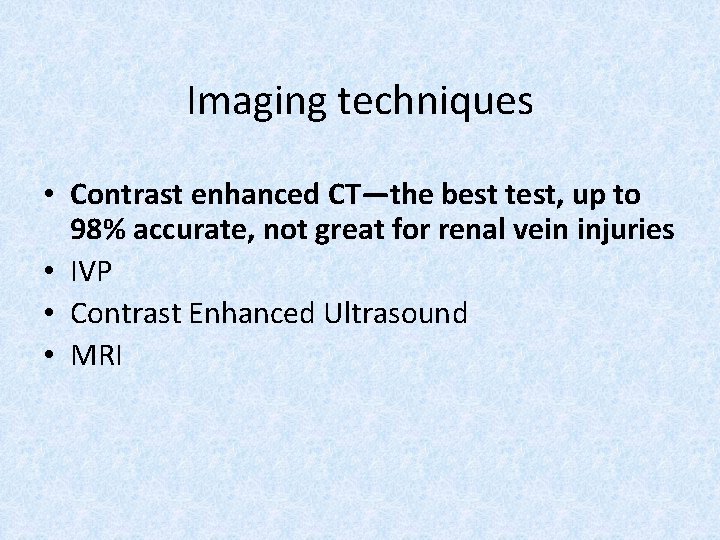 Imaging techniques

• Contrast enhanced CT—the best test, up to 98% accurate, not great for renal vein injuries
• IVP
• Contrast Enhanced Ultrasound
• MRI